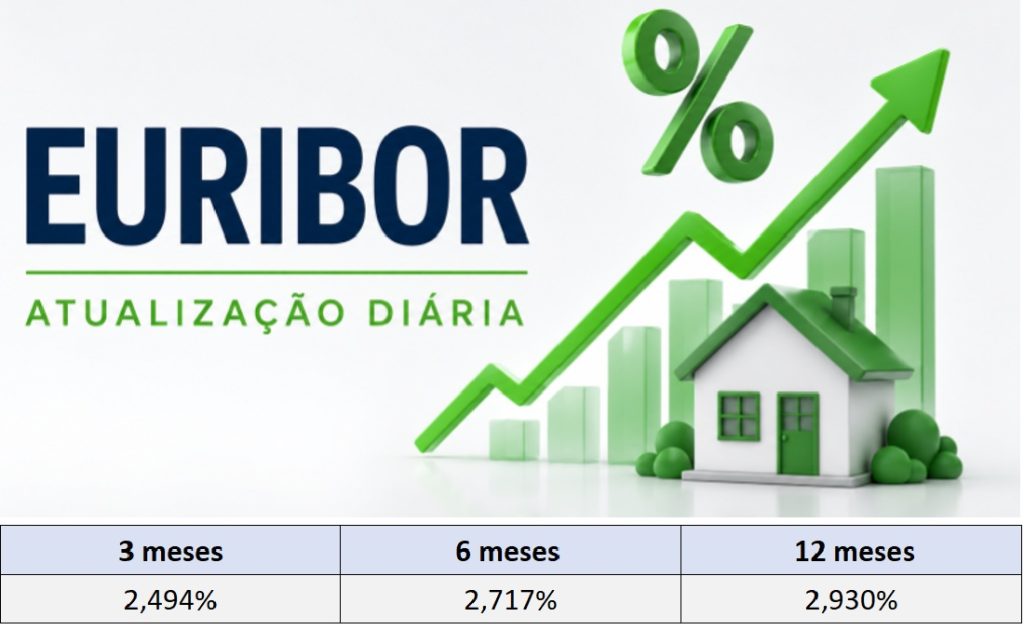 EURIBOR

ATUALIZAÇÃO DIÁRIA

%

| 3 meses | 6 meses | 12 meses |
|---|---|---|
| 2,494% | 2,717% | 2,930% |